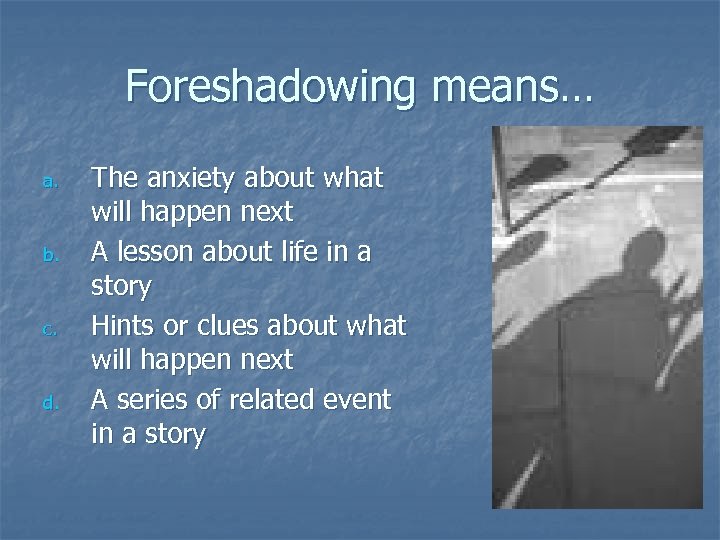 Foreshadowing means…

a. The anxiety about what will happen next
b. A lesson about life in a story
c. Hints or clues about what will happen next
d. A series of related event in a story